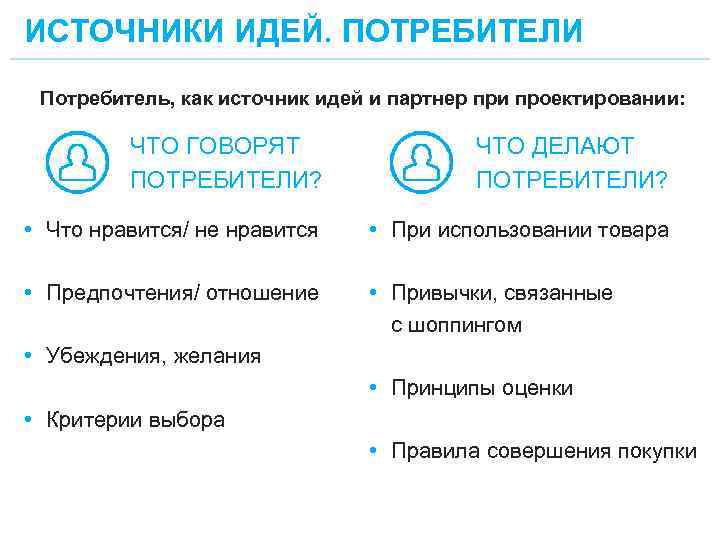 ИСТОЧНИКИ ИДЕЙ. ПОТРЕБИТЕЛИ

Потребитель, как источник идей и партнер при проектировании:

ЧТО ГОВОРЯТ ПОТРЕБИТЕЛИ?

• Что нравится/ не нравится

• Предпочтения/ отношение

• Убеждения, желания

• Критерии выбора

ЧТО ДЕЛАЮТ ПОТРЕБИТЕЛИ?

• При использовании товара

• Привычки, связанные с шоппингом

• Принципы оценки

• Правила совершения покупки